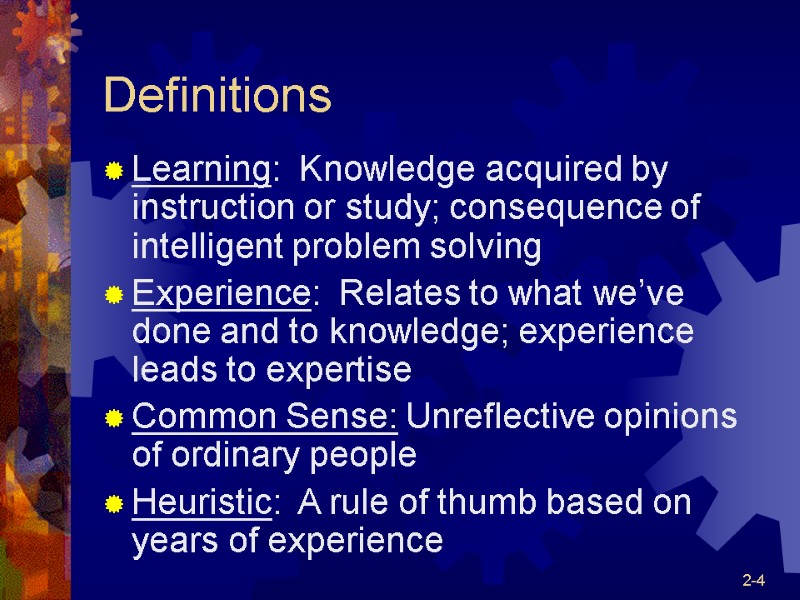 Definitions

Learning: Knowledge acquired by instruction or study; consequence of intelligent problem solving

Experience: Relates to what we've done and to knowledge; experience leads to expertise

Common Sense: Unreflective opinions of ordinary people

Heuristic: A rule of thumb based on years of experience

2-4